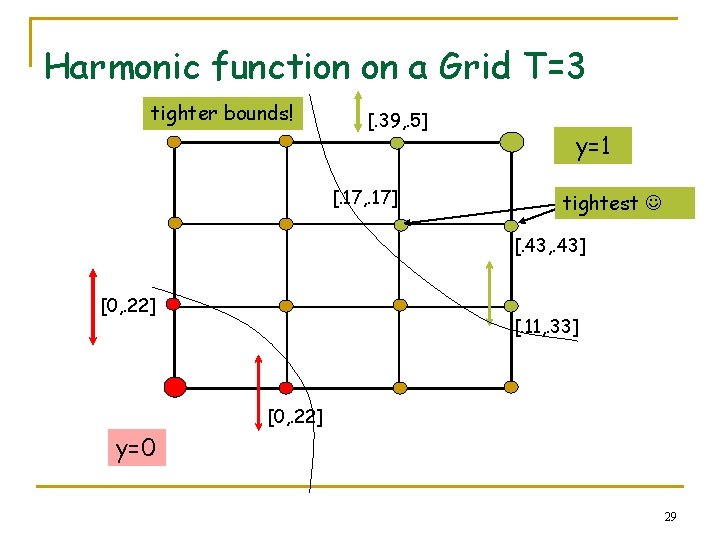 Harmonic function on a Grid T=3

tighter bounds!

[.39,.5]

y=1

[.17,.17]

tightest ☺

[.43,.43]

[0,.22]

[.11,.33]

[0,.22]

y=0

29